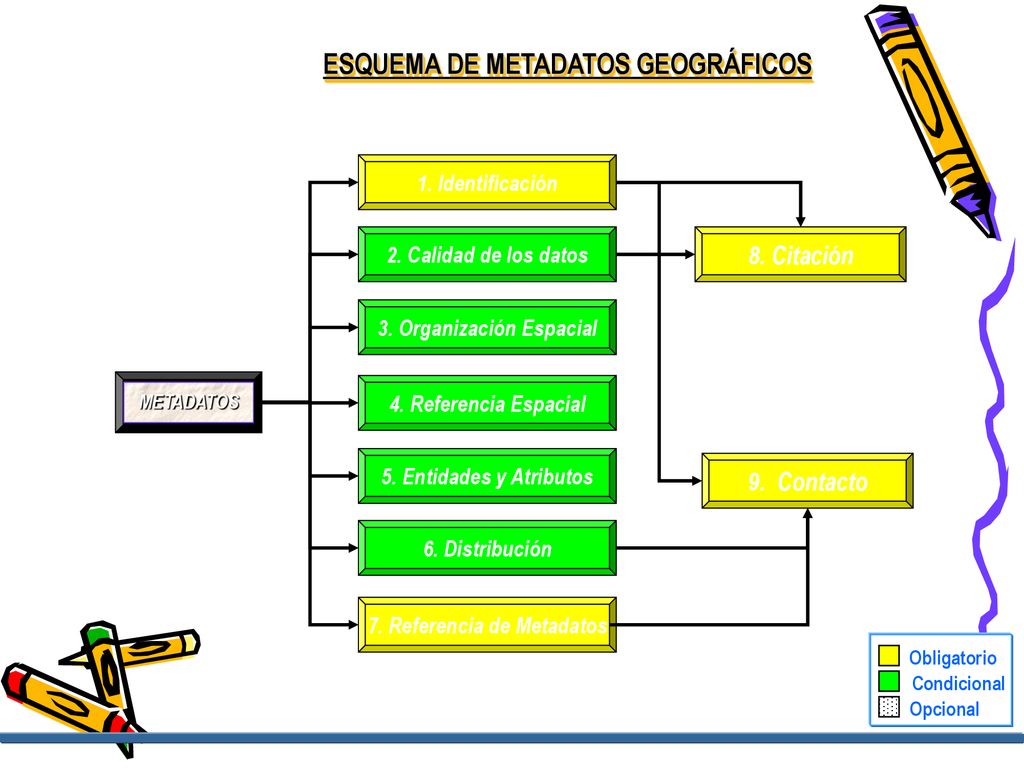 ESQUEMA DE METADATOS GEOGRÁFICOS

METADATOS

1. Identificación

2. Calidad de los datos

3. Organización Espacial

4. Referencia Espacial

5. Entidades y Atributos

6. Distribución

7. Referencia de Metadatos

8. Citación

9. Contacto

Obligatorio
Condicional
Opcional